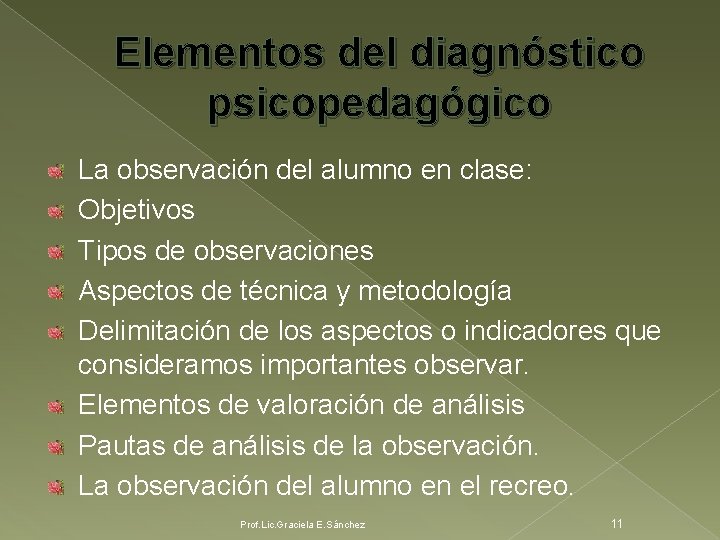 Elementos del diagnóstico psicopedagógico

La observación del alumno en clase:

Objetivos

Tipos de observaciones

Aspectos de técnica y metodología

Delimitación de los aspectos o indicadores que consideramos importantes observar.

Elementos de valoración de análisis

Pautas de análisis de la observación.

La observación del alumno en el recreo.

Prof.Lic.Graciela E.Sánchez

11